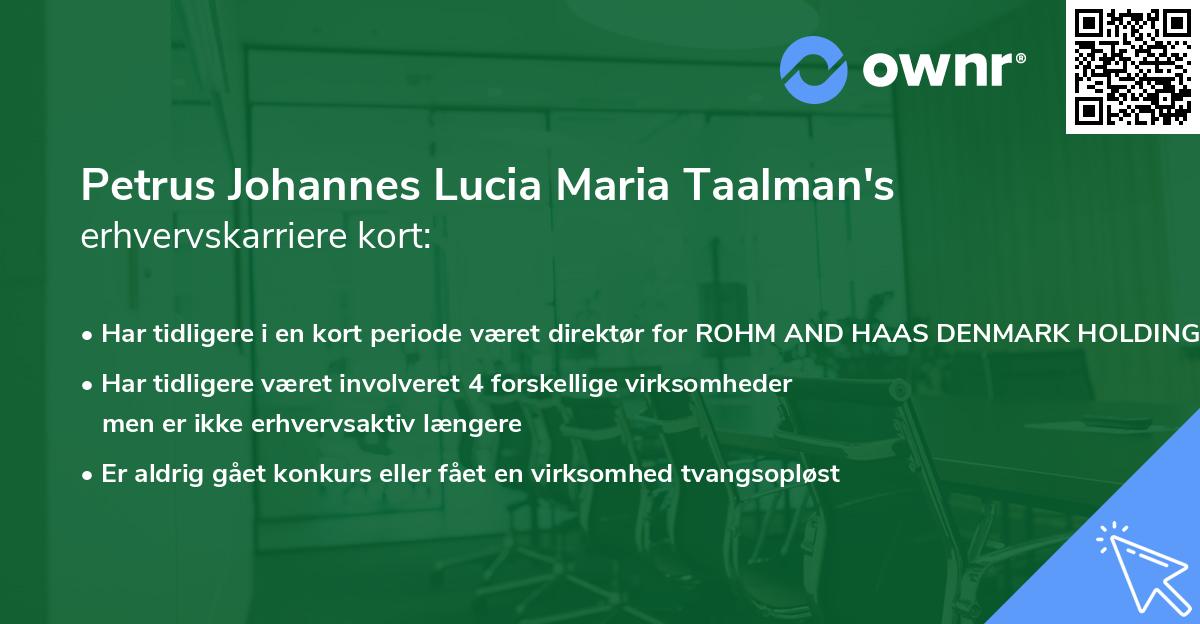 ownr®

Petrus Johannes Lucia Maria Taalman's erhvervskarriere kort:

• Har tidligere i en kort periode været direktør for ROHM AND HAAS DENMARK HOLDING

• Har tidligere været involveret 4 forskellige virksomheder men er ikke erhvervsaktiv længere

• Er aldrig gået konkurs eller fået en virksomhed tvangsopløst